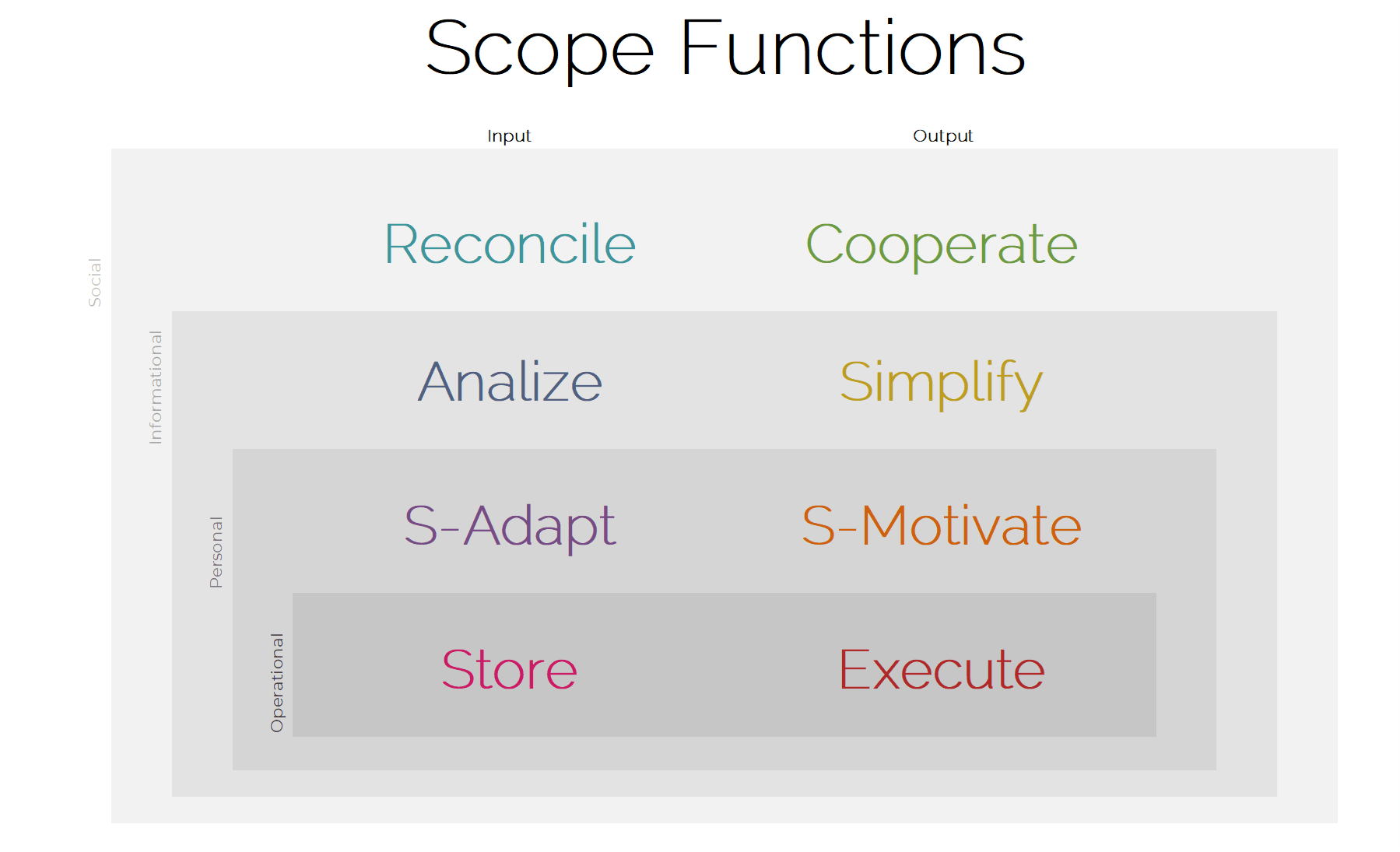 Scope Functions

Input

Output

Social

Reconcile

Cooperate

Informational

Analize

Simplify

Personal

S-Adapt

S-Motivate

Operational

Store

Execute